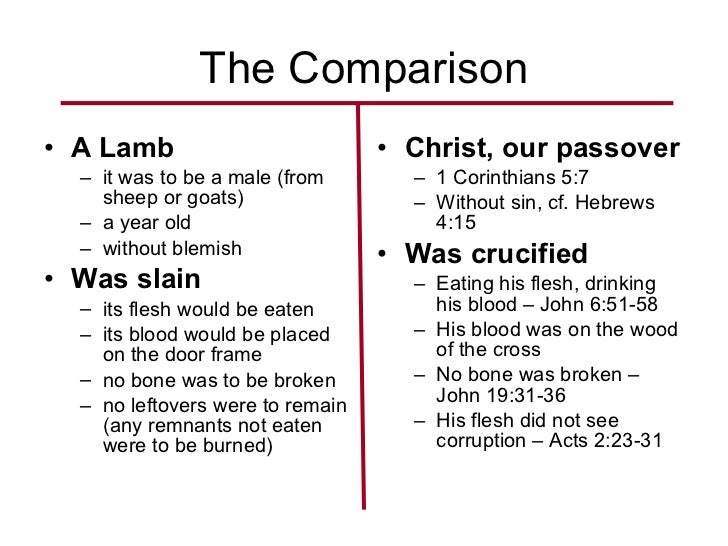 The Comparison

• A Lamb
– it was to be a male (from sheep or goats)
– a year old
– without blemish
• Was slain
– its flesh would be eaten
– its blood would be placed on the door frame
– no bone was to be broken
– no leftovers were to remain (any remnants not eaten were to be burned)

• Christ, our passover
– 1 Corinthians 5:7
– Without sin, cf. Hebrews 4:15
• Was crucified
– Eating his flesh, drinking his blood – John 6:51-58
– His blood was on the wood of the cross
– No bone was broken – John 19:31-36
– His flesh did not see corruption – Acts 2:23-31